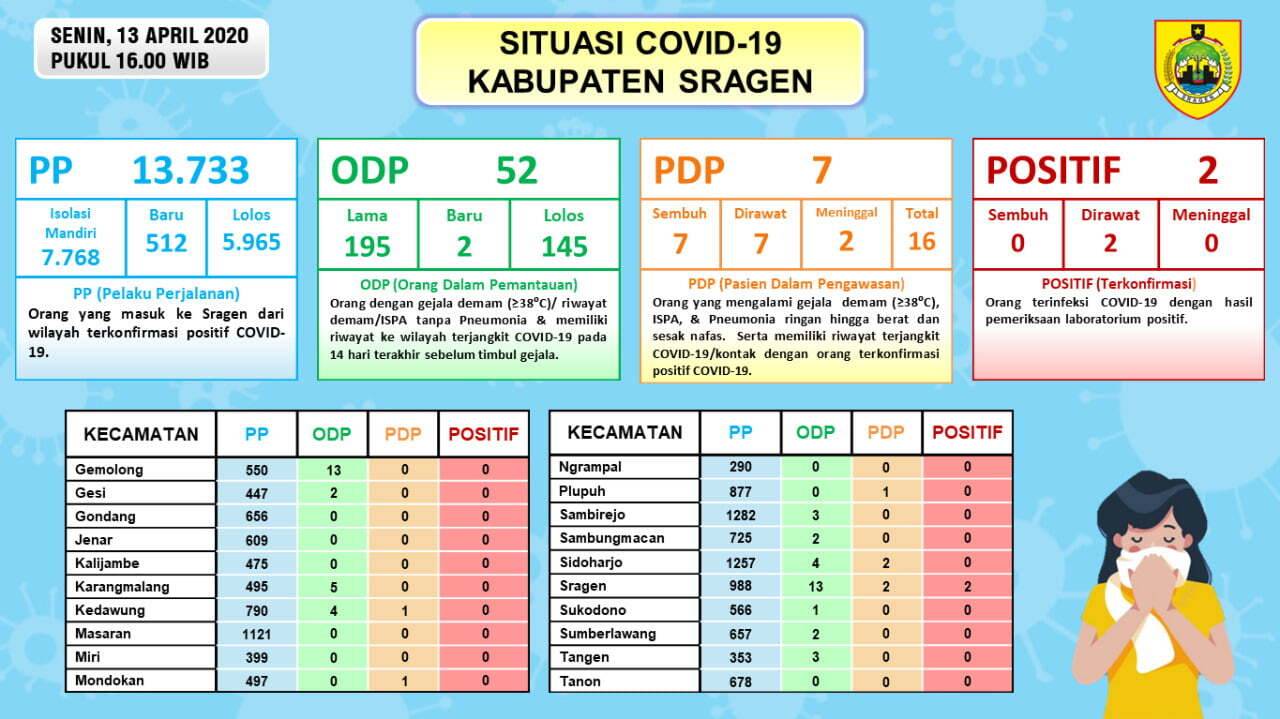 SENIN, 13 APRIL 2020
PUKUL 16.00 WIB

SITUASI COVID-19
KABUPATEN SRAGEN

SRAGEN

PP 13.733

| Isolasi Mandiri | Baru | Lolos |
|---|---|---|
| 7.768 | 512 | 5.965 |

PP (Pelaku Perjalanan)
Orang yang masuk ke Sragen dari wilayah terkonfirmasi positif COVID-19.

ODP 52

| Lama | Baru | Lolos |
|---|---|---|
| 195 | 2 | 145 |

ODP (Orang Dalam Pemantauan)
Orang dengan gejala demam (≥38°C)/ riwayat demam/ISPA tanpa Pneumonia & memiliki riwayat ke wilayah terjangkit COVID-19 pada 14 hari terakhir sebelum timbul gejala.

PDP 7

| Sembuh | Dirawat | Meninggal | Total |
|---|---|---|---|
| 7 | 7 | 2 | 16 |

PDP (Pasien Dalam Pengawasan)
Orang yang mengalami gejala demam (≥38°C), ISPA, & Pneumonia ringan hingga berat dan sesak nafas. Serta memiliki riwayat terjangkit COVID-19/kontak dengan orang terkonfirmasi positif COVID-19.

POSITIF 2

| Sembuh | Dirawat | Meninggal |
|---|---|---|
| 0 | 2 | 0 |

POSITIF (Terkonfirmasi)
Orang terinfeksi COVID-19 dengan hasil pemeriksaan laboratorium positif.

| KECAMATAN | PP | ODP | PDP | POSITIF |
|---|---|---|---|---|
| Gemolong | 550 | 13 | 0 | 0 |
| Gesi | 447 | 2 | 0 | 0 |
| Gondang | 656 | 0 | 0 | 0 |
| Jenar | 609 | 0 | 0 | 0 |
| Kalijambe | 475 | 0 | 0 | 0 |
| Karangmalang | 495 | 5 | 0 | 0 |
| Kedawung | 790 | 4 | 1 | 0 |
| Masaran | 1121 | 0 | 0 | 0 |
| Miri | 399 | 0 | 0 | 0 |
| Mondokan | 497 | 0 | 1 | 0 |

| KECAMATAN | PP | ODP | PDP | POSITIF |
|---|---|---|---|---|
| Ngrampal | 290 | 0 | 0 | 0 |
| Plupuh | 877 | 0 | 1 | 0 |
| Sambirejo | 1282 | 3 | 0 | 0 |
| Sambungmacan | 725 | 2 | 0 | 0 |
| Sidoharjo | 1257 | 4 | 2 | 0 |
| Sragen | 988 | 13 | 2 | 2 |
| Sukodono | 566 | 1 | 0 | 0 |
| Sumberlawang | 657 | 2 | 0 | 0 |
| Tangen | 353 | 3 | 0 | 0 |
| Tanon | 678 | 0 | 0 | 0 |